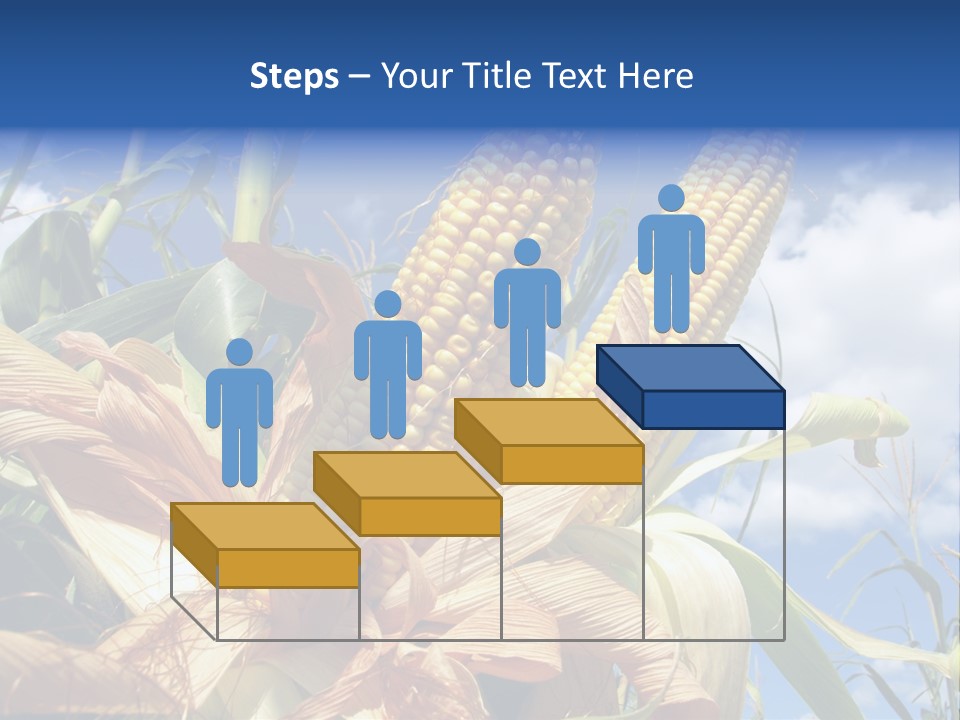 Steps – Your Title Text Here